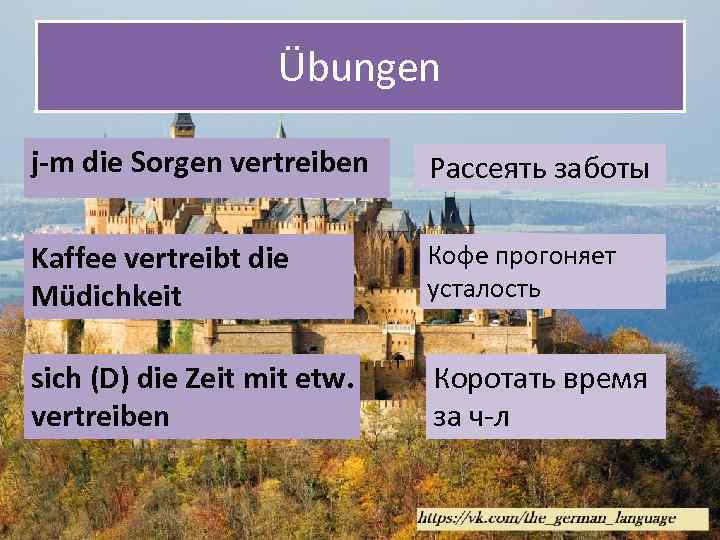 Übungen

j-m die Sorgen vertreiben

Рассеять заботы

Kaffee vertreibt die Müdichkeit

Кофе прогоняет усталость

sich (D) die Zeit mit etw. vertreiben

Коротать время за ч-л

https://vk.com/the_german_language